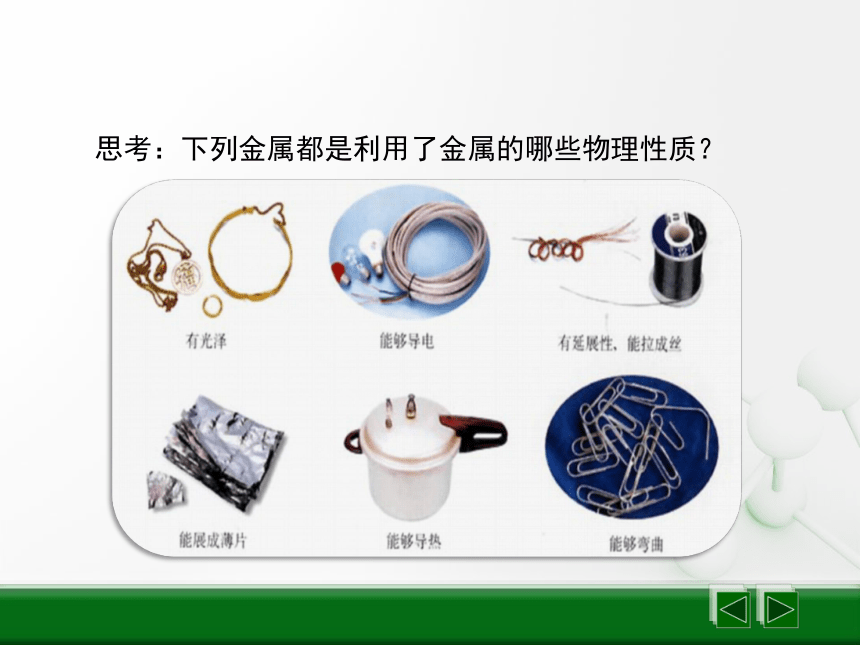 思考：下列金属都是利用了金属的哪些物理性质？

有光泽

能够导电

有延展性，能拉成丝

能展成薄片

能够导热

能够弯曲